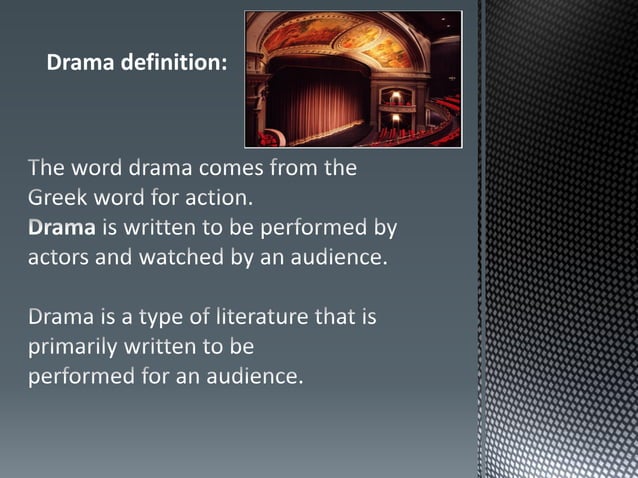 Drama definition:

The word drama comes from the Greek word for action.
Drama is written to be performed by actors and watched by an audience.

Drama is a type of literature that is primarily written to be performed for an audience.